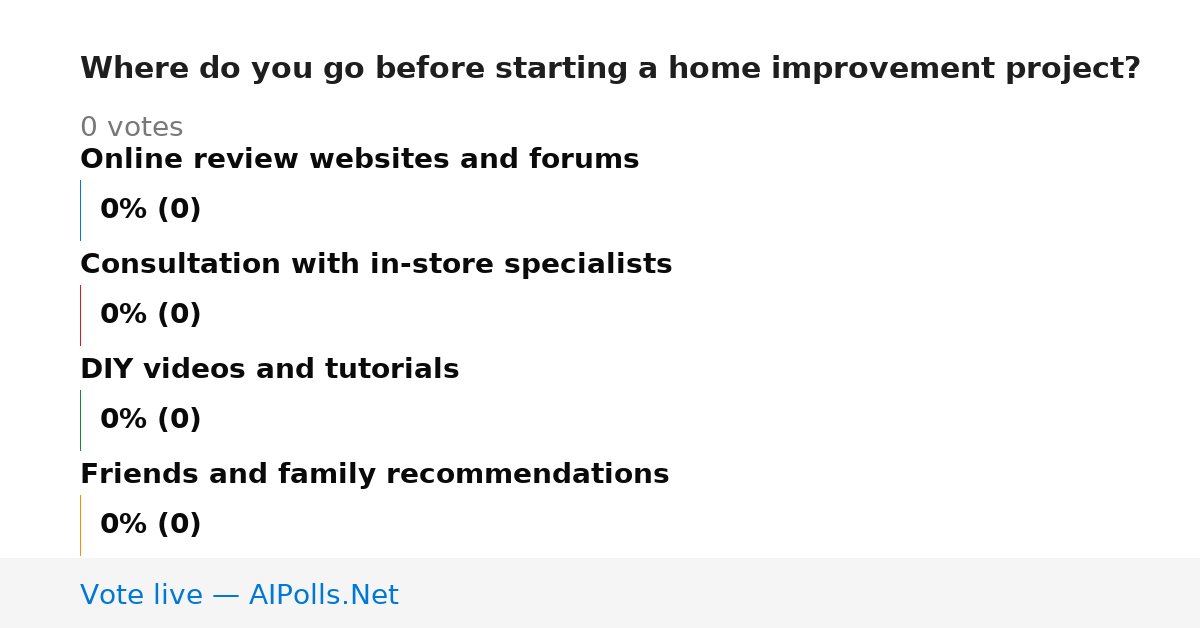 Where do you go before starting a home improvement project?

0 votes

Online review websites and forums

0% (0)

Consultation with in-store specialists

0% (0)

DIY videos and tutorials

0% (0)

Friends and family recommendations

0% (0)

Vote live — AIPolls.Net